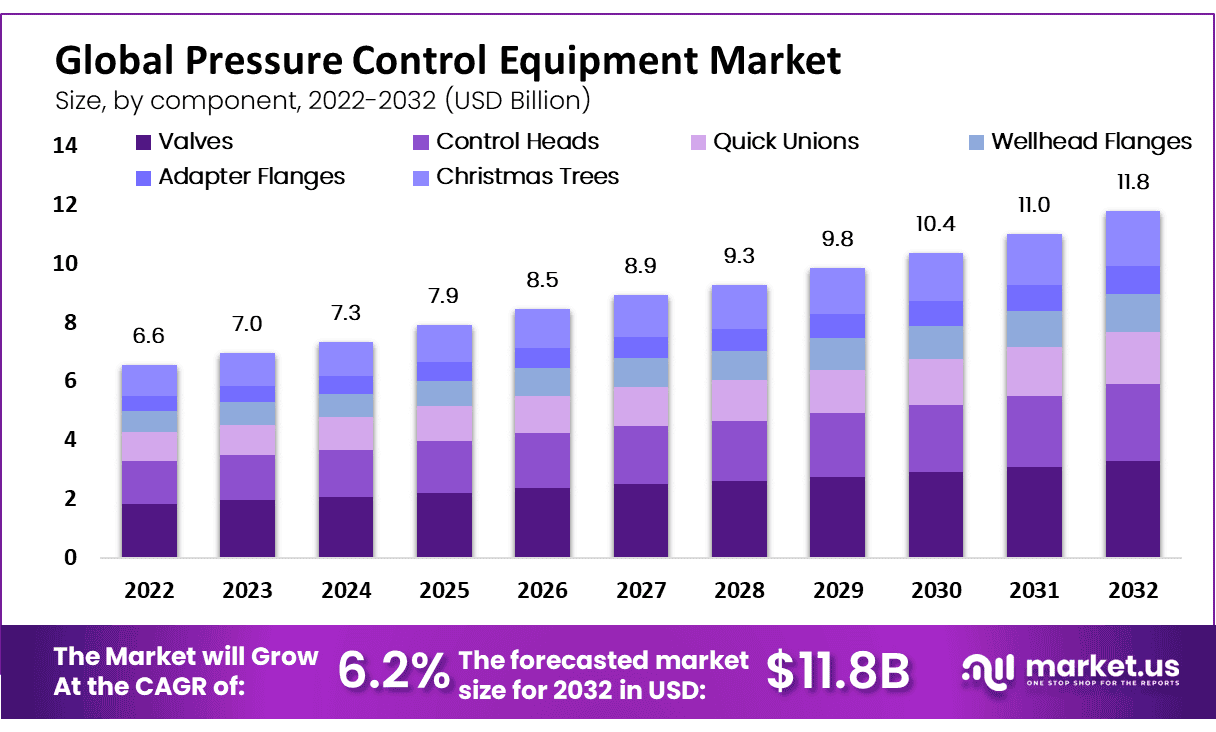 Global Pressure Control Equipment Market
Size, by component, 2022-2032 (USD Billion)

Valves
Control Heads
Quick Unions
Wellhead Flanges
Adapter Flanges
Christmas Trees

14
12
10
8
6
4
2
0

6.6
7.0
7.3
7.9
8.5
8.9
9.3
9.8
10.4
11.0
11.8

2022
2023
2024
2025
2026
2027
2028
2029
2030
2031
2032

The Market will Grow At the CAGR of: 6.2%
The forecasted market size for 2032 in USD: $11.8B

market.us
ONE STOP SHOP FOR THE REPORTS